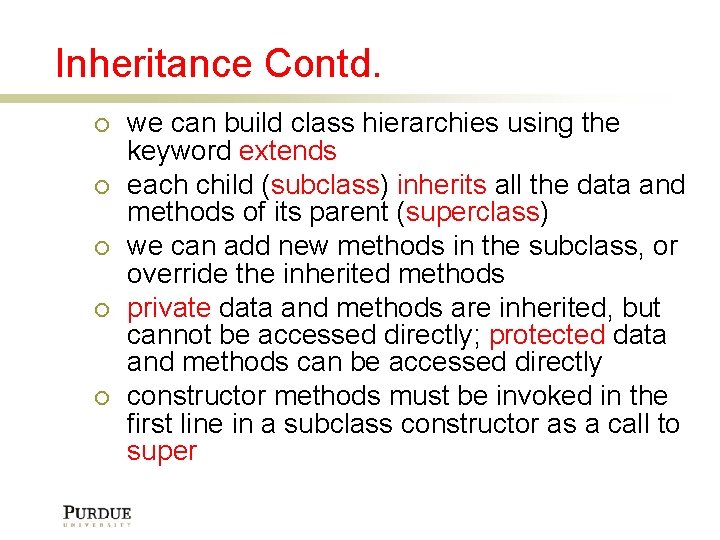 Inheritance Contd.

○ we can build class hierarchies using the keyword extends

○ each child (subclass) inherits all the data and methods of its parent (superclass)

○ we can add new methods in the subclass, or override the inherited methods

○ private data and methods are inherited, but cannot be accessed directly; protected data and methods can be accessed directly

○ constructor methods must be invoked in the first line in a subclass constructor as a call to super

PURDUE
UNIVERSITY